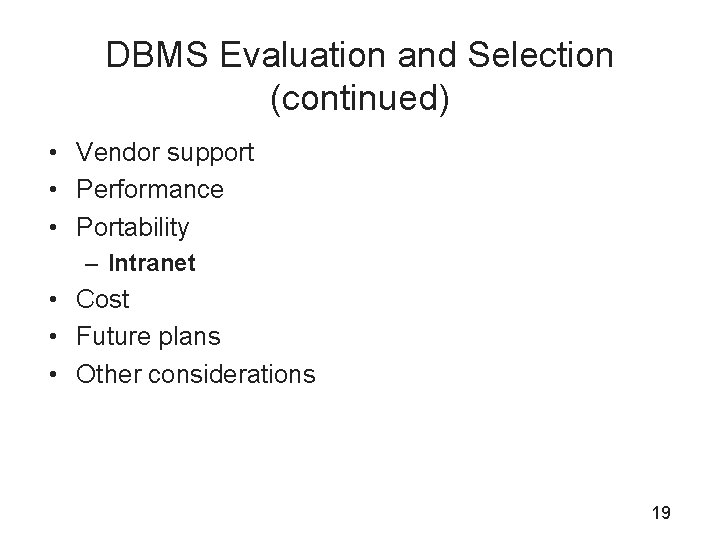 DBMS Evaluation and Selection (continued)

• Vendor support
• Performance
• Portability
  – Intranet
• Cost
• Future plans
• Other considerations

19